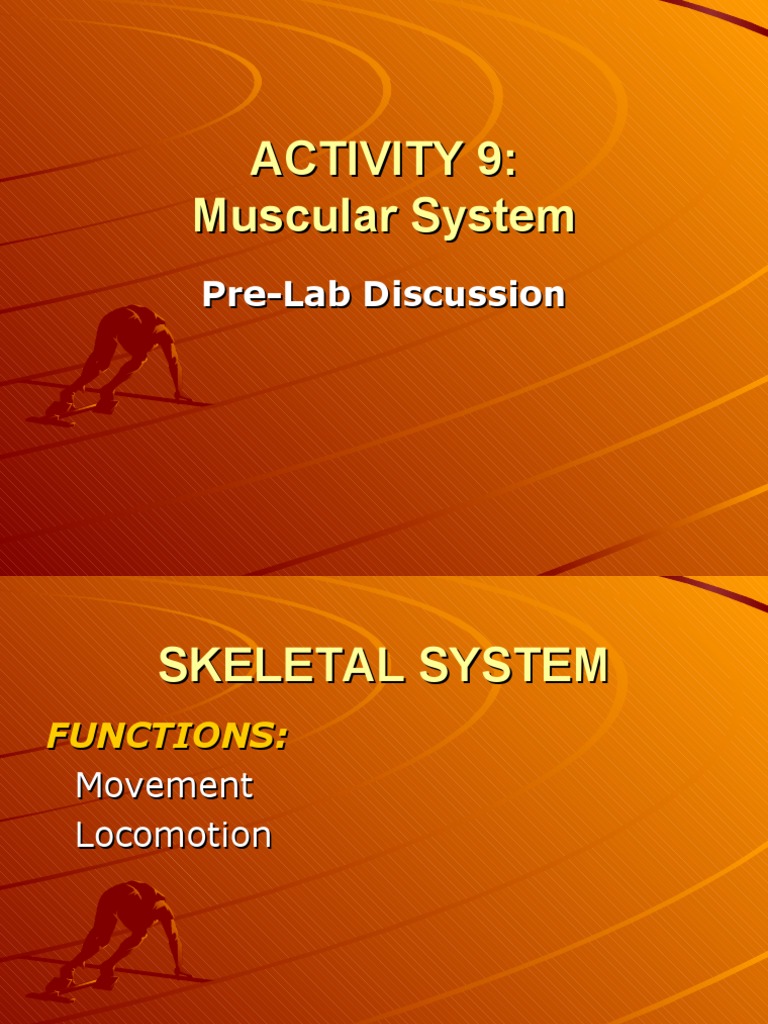 ACTIVITY 9:
Muscular System

Pre-Lab Discussion

SKELETAL SYSTEM

FUNCTIONS:
Movement
Locomotion